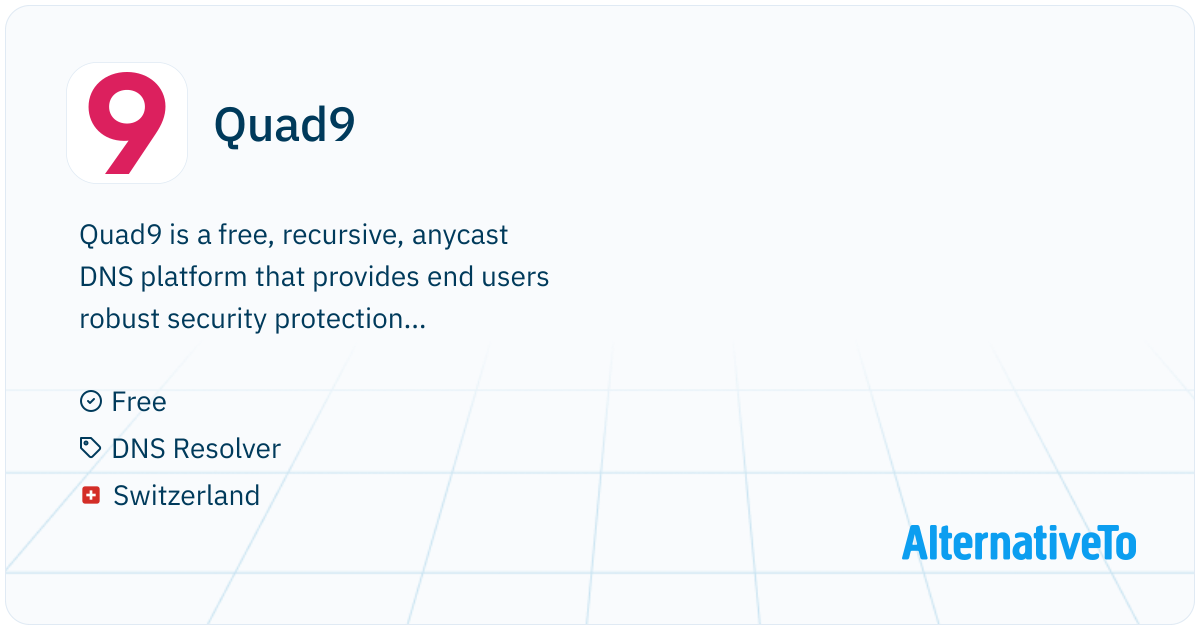 9

Quad9

Quad9 is a free, recursive, anycast DNS platform that provides end users robust security protection...

Free

DNS Resolver

Switzerland

AlternativeTo